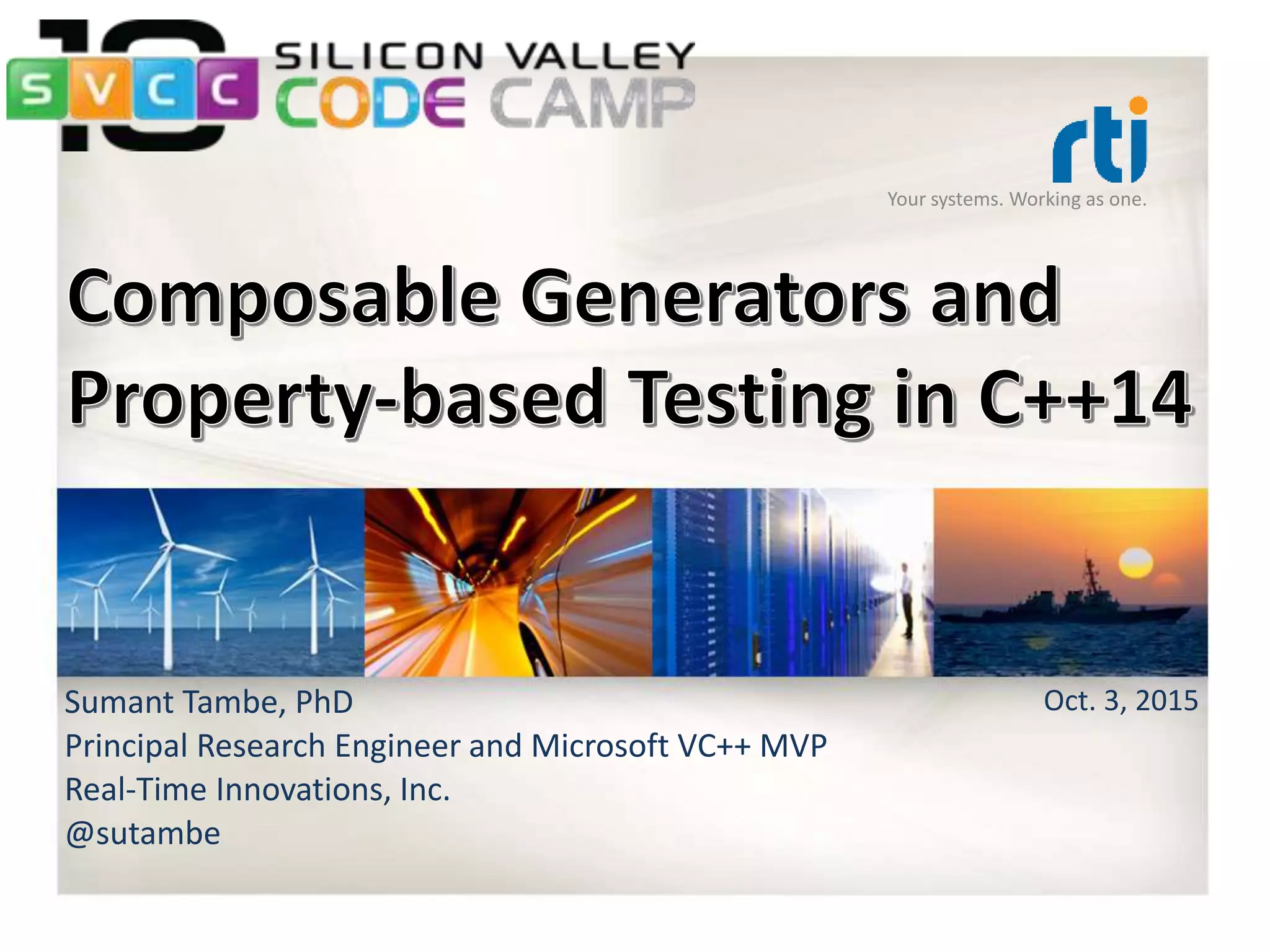 10
SVCC
SILICON VALLEY
CODE CAMP

rti
Your systems. Working as one.

Composable Generators and Property-based Testing in C++14

Sumant Tambe, PhD
Principal Research Engineer and Microsoft VC++ MVP
Real-Time Innovations, Inc.
@sutambe

Oct. 3, 2015